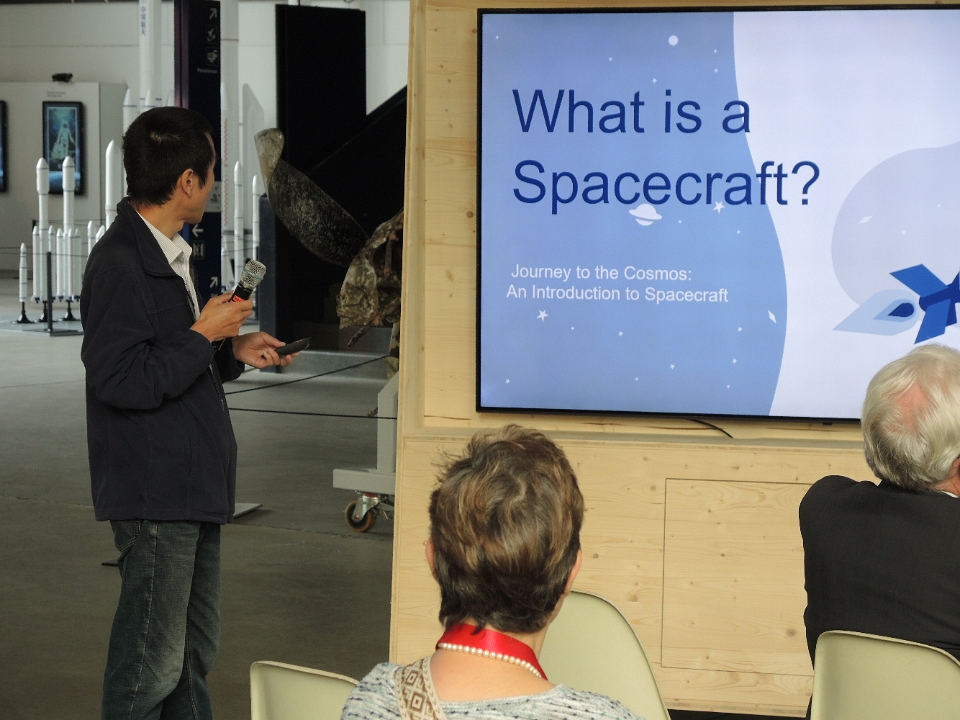 What is a Spacecraft?

Journey to the Cosmos:
An Introduction to Spacecraft